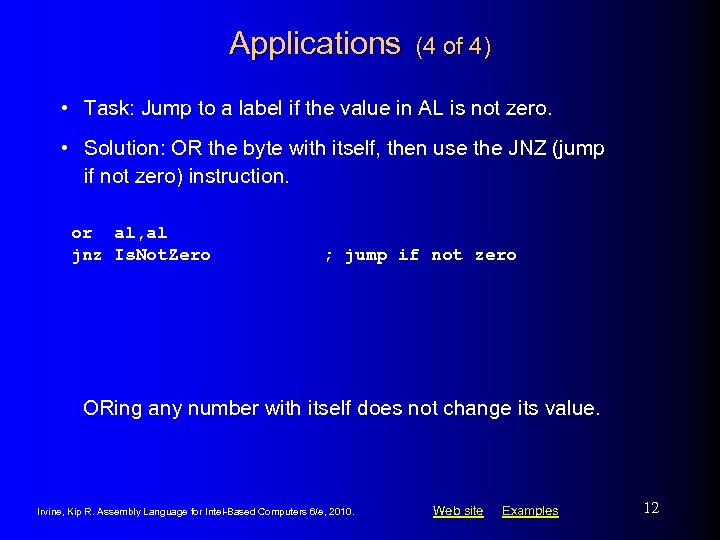 Applications (4 of 4)

• Task: Jump to a label if the value in AL is not zero.

• Solution: OR the byte with itself, then use the JNZ (jump if not zero) instruction.

or al,al
jnz IsNotZero ; jump if not zero

ORing any number with itself does not change its value.

Irvine, Kip R. Assembly Language for Intel-Based Computers 6/e, 2010.

Web site Examples

12